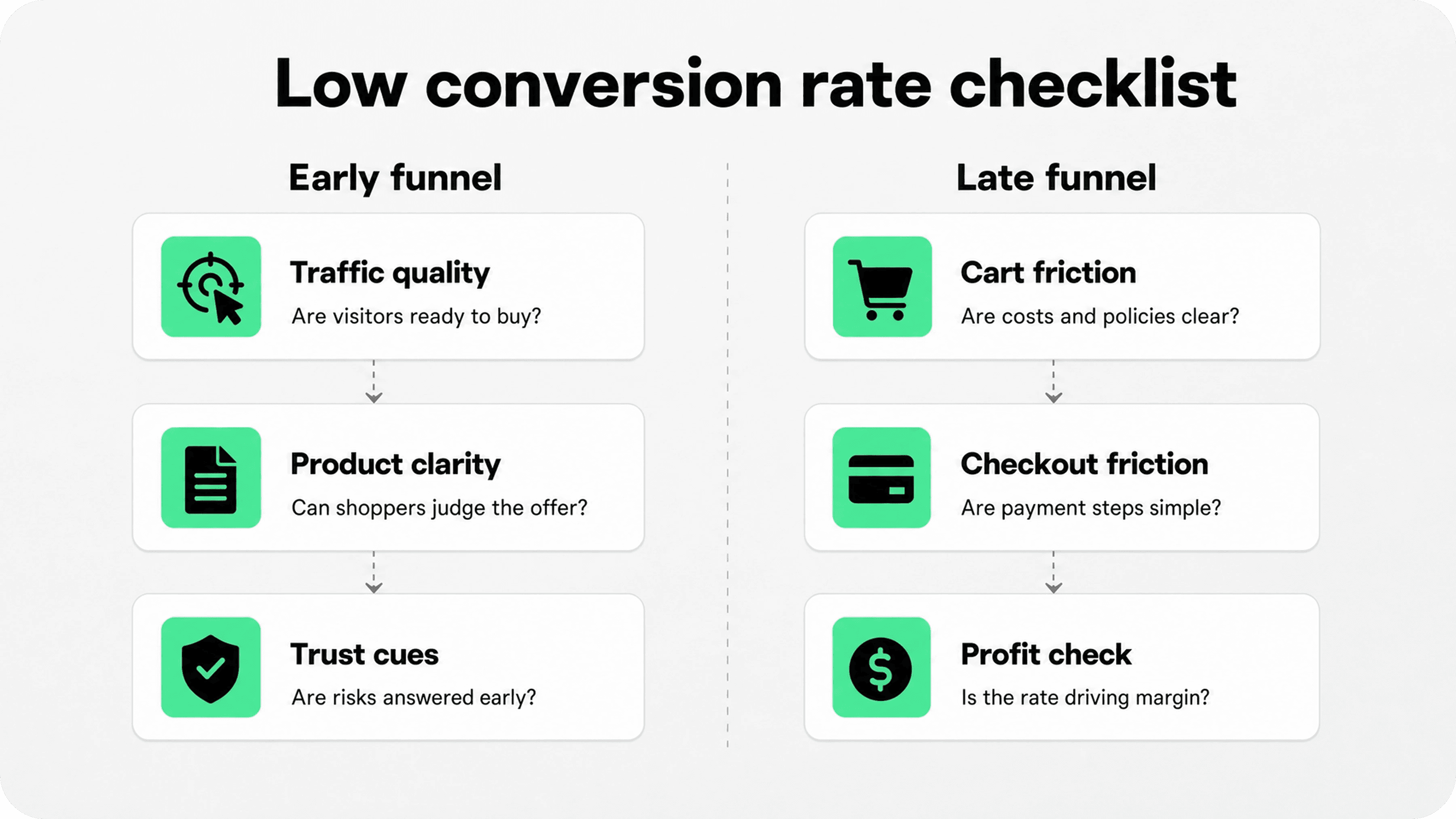 Low conversion rate checklist

Early funnel

Traffic quality
Are visitors ready to buy?

Product clarity
Can shoppers judge the offer?

Trust cues
Are risks answered early?

Late funnel

Cart friction
Are costs and policies clear?

Checkout friction
Are payment steps simple?

Profit check
Is the rate driving margin?